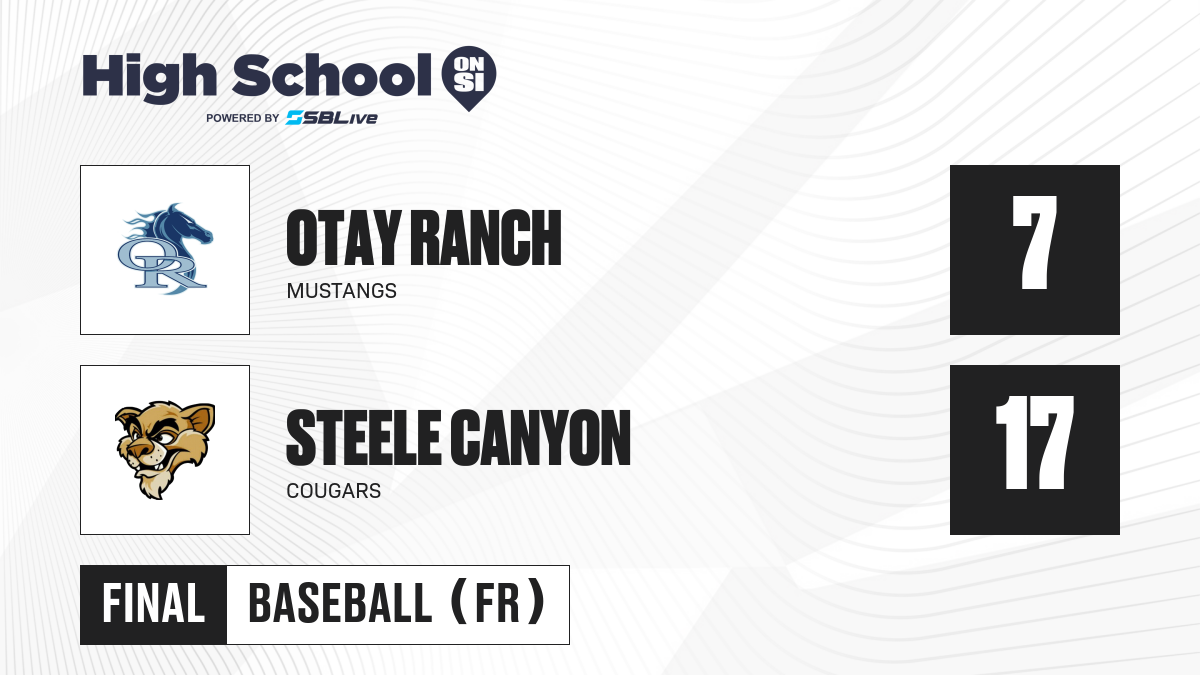 High School ON SI
POWERED BY SBLive

OR

OTAY RANCH
MUSTANGS

7

STEELE CANYON
COUGARS

17

FINAL BASEBALL (FR)